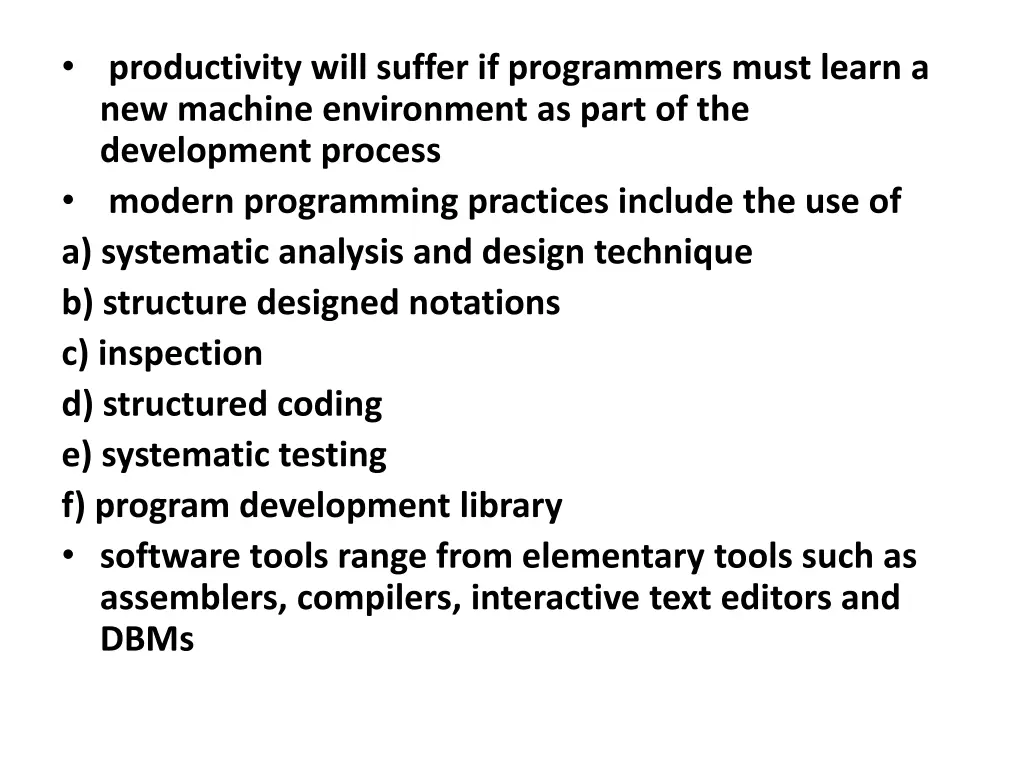 • productivity will suffer if programmers must learn a new machine environment as part of the development process
• modern programming practices include the use of
a) systematic analysis and design technique
b) structure designed notations
c) inspection
d) structured coding
e) systematic testing
f) program development library
• software tools range from elementary tools such as assemblers, compilers, interactive text editors and DBMs